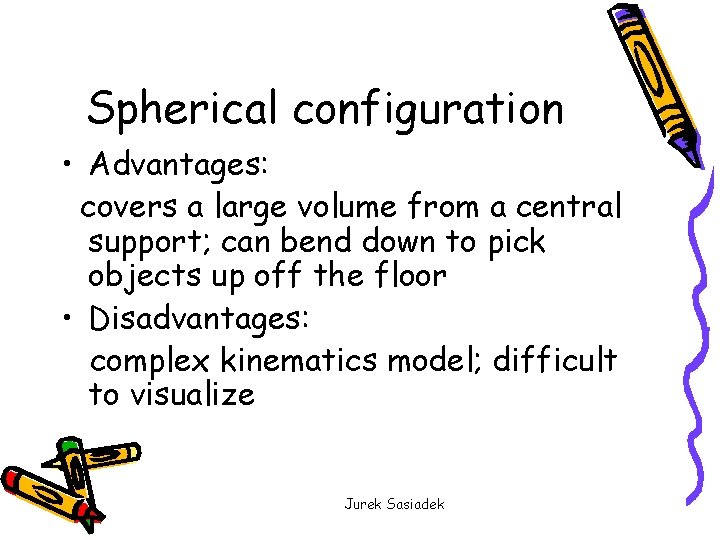 Spherical configuration

• Advantages:

covers a large volume from a central support; can bend down to pick objects up off the floor

• Disadvantages:

complex kinematics model; difficult to visualize

Jurek Sasiadek